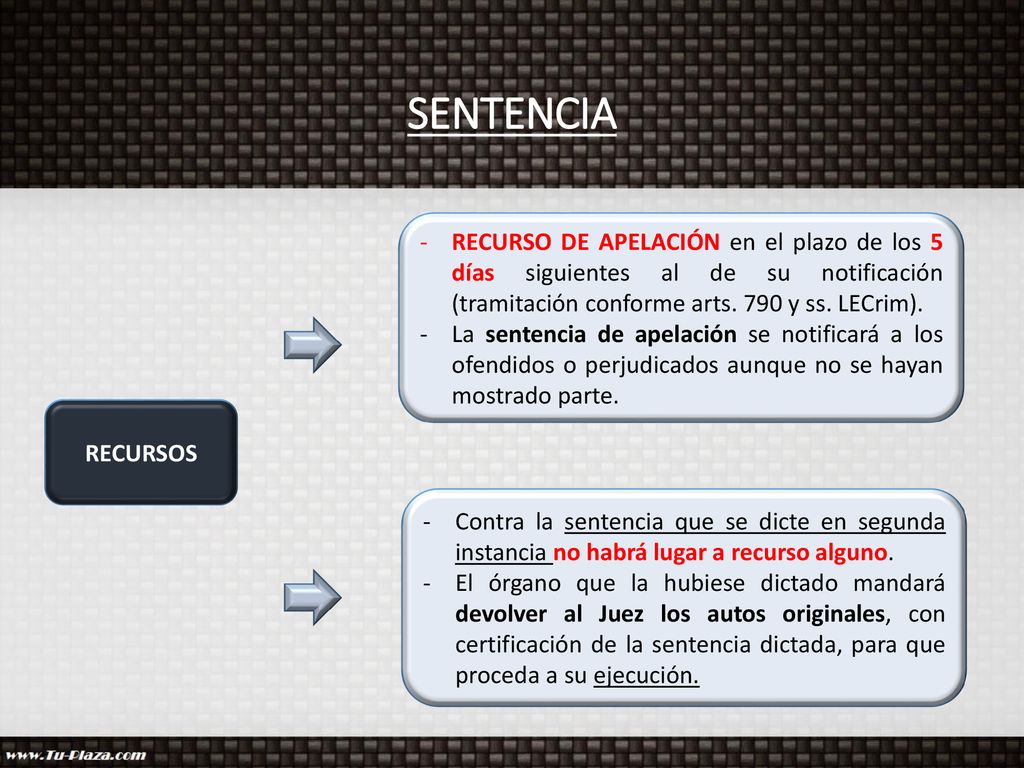 SENTENCIA

RECURSOS

- RECURSO DE APELACIÓN en el plazo de los 5 días siguientes al de su notificación (tramitación conforme arts. 790 y ss. LECrim).
- La sentencia de apelación se notificará a los ofendidos o perjudicados aunque no se hayan mostrado parte.

- Contra la sentencia que se dicte en segunda instancia no habrá lugar a recurso alguno.
- El órgano que la hubiese dictado mandará devolver al Juez los autos originales, con certificación de la sentencia dictada, para que proceda a su ejecución.

www.Tu-Plaza.com